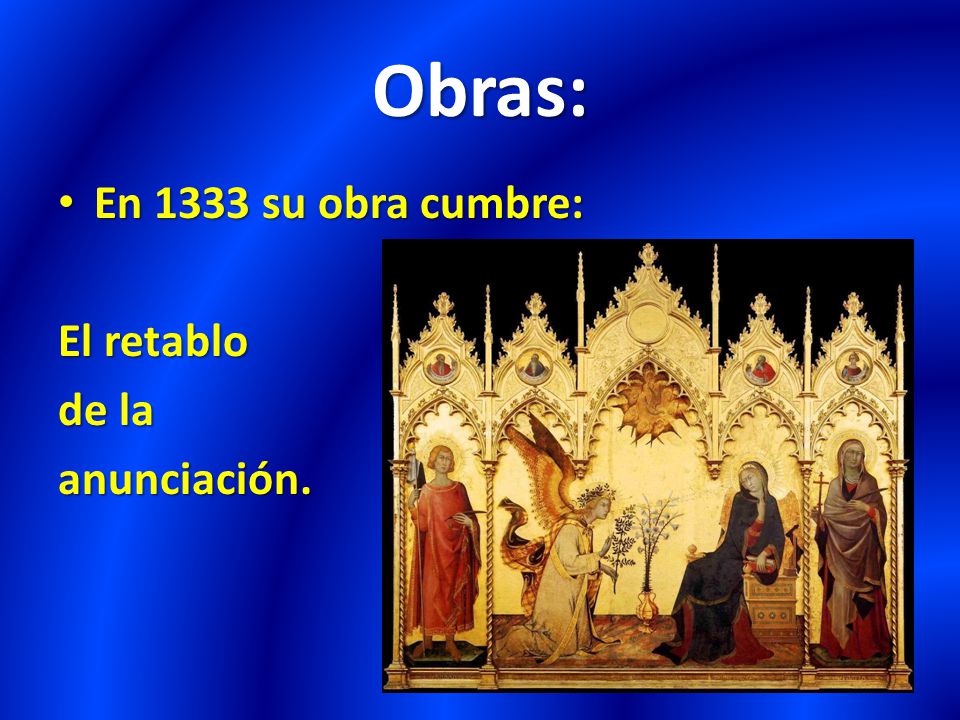 Obras:

• En 1333 su obra cumbre:

El retablo de la anunciación.